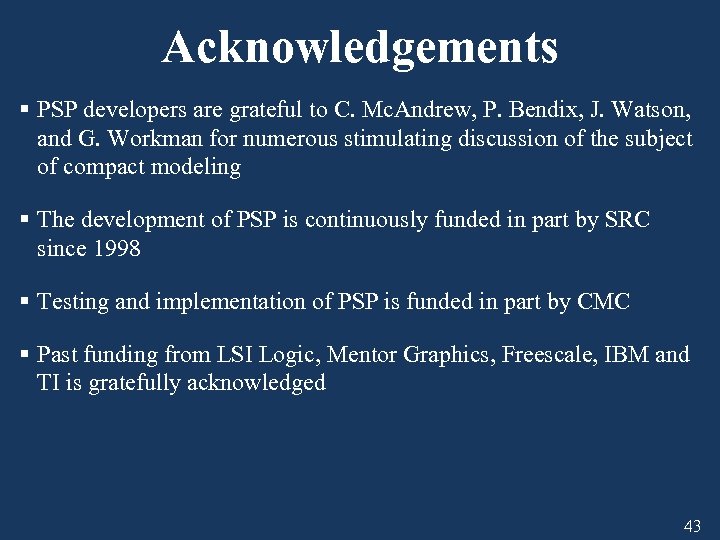 Acknowledgements

▪ PSP developers are grateful to C. McAndrew, P. Bendix, J. Watson, and G. Workman for numerous stimulating discussion of the subject of compact modeling

▪ The development of PSP is continuously funded in part by SRC since 1998

▪ Testing and implementation of PSP is funded in part by CMC

▪ Past funding from LSI Logic, Mentor Graphics, Freescale, IBM and TI is gratefully acknowledged

43